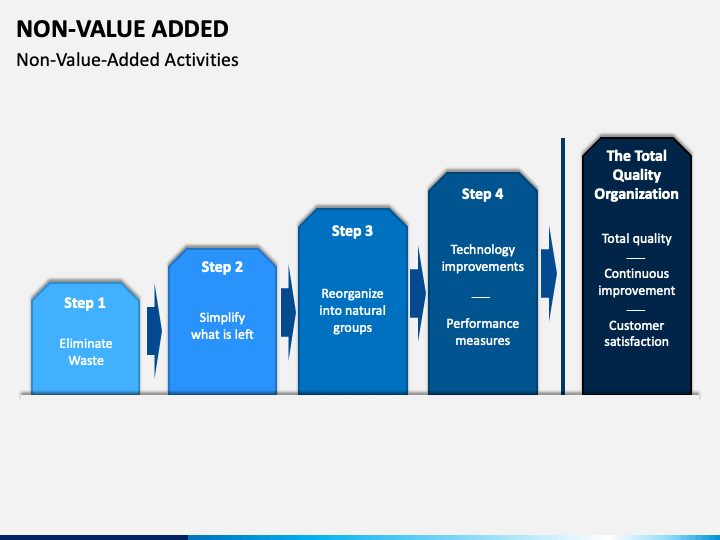 NON-VALUE ADDED

Non-Value-Added Activities

Step 1

Eliminate Waste

Step 2

Simplify what is left

Step 3

Reorganize into natural groups

Step 4

Technology improvements

Performance measures

The Total Quality Organization

Total quality

Continuous improvement

Customer satisfaction